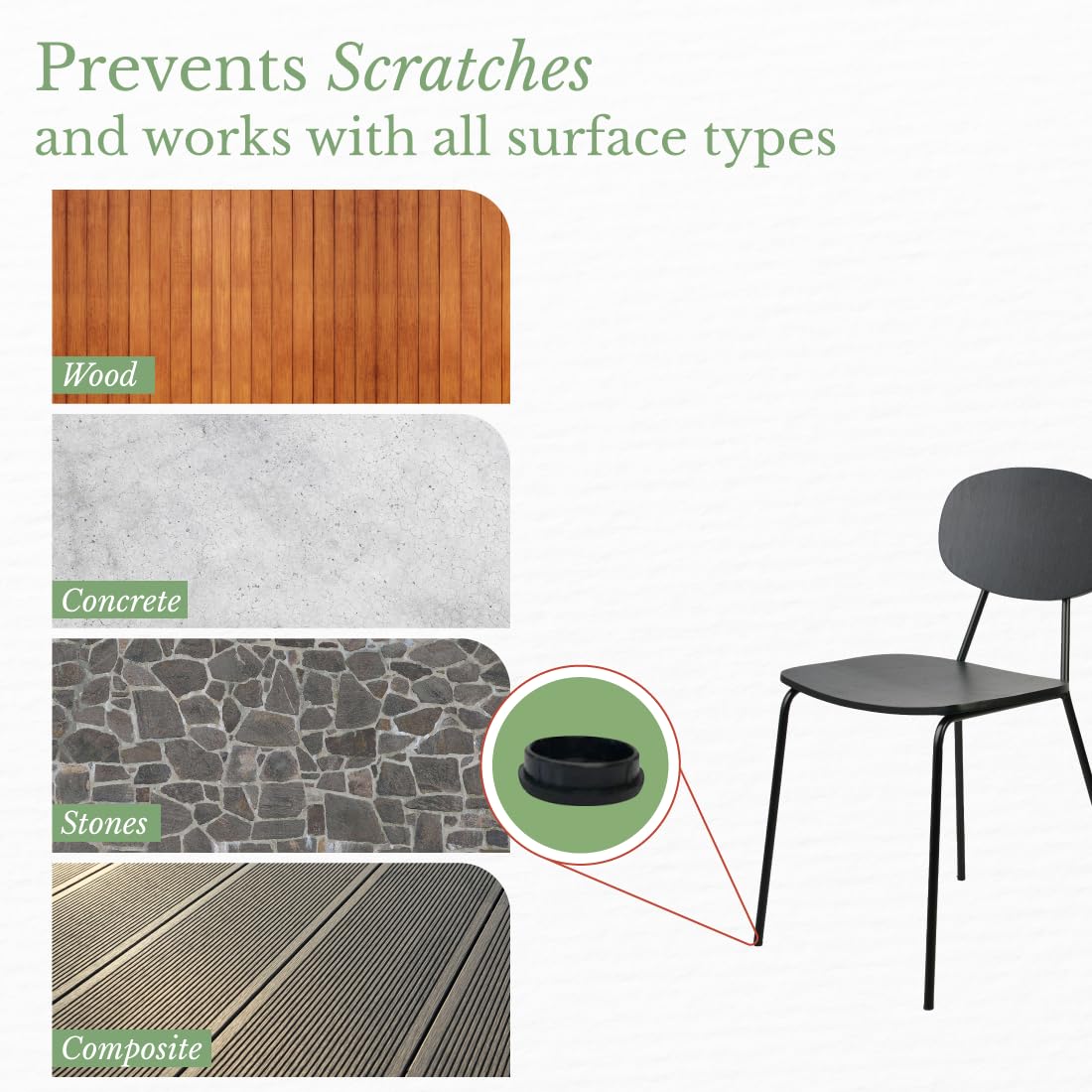 Prevents Scratches
and works with all surface types

Wood

Concrete

Stones

Composite